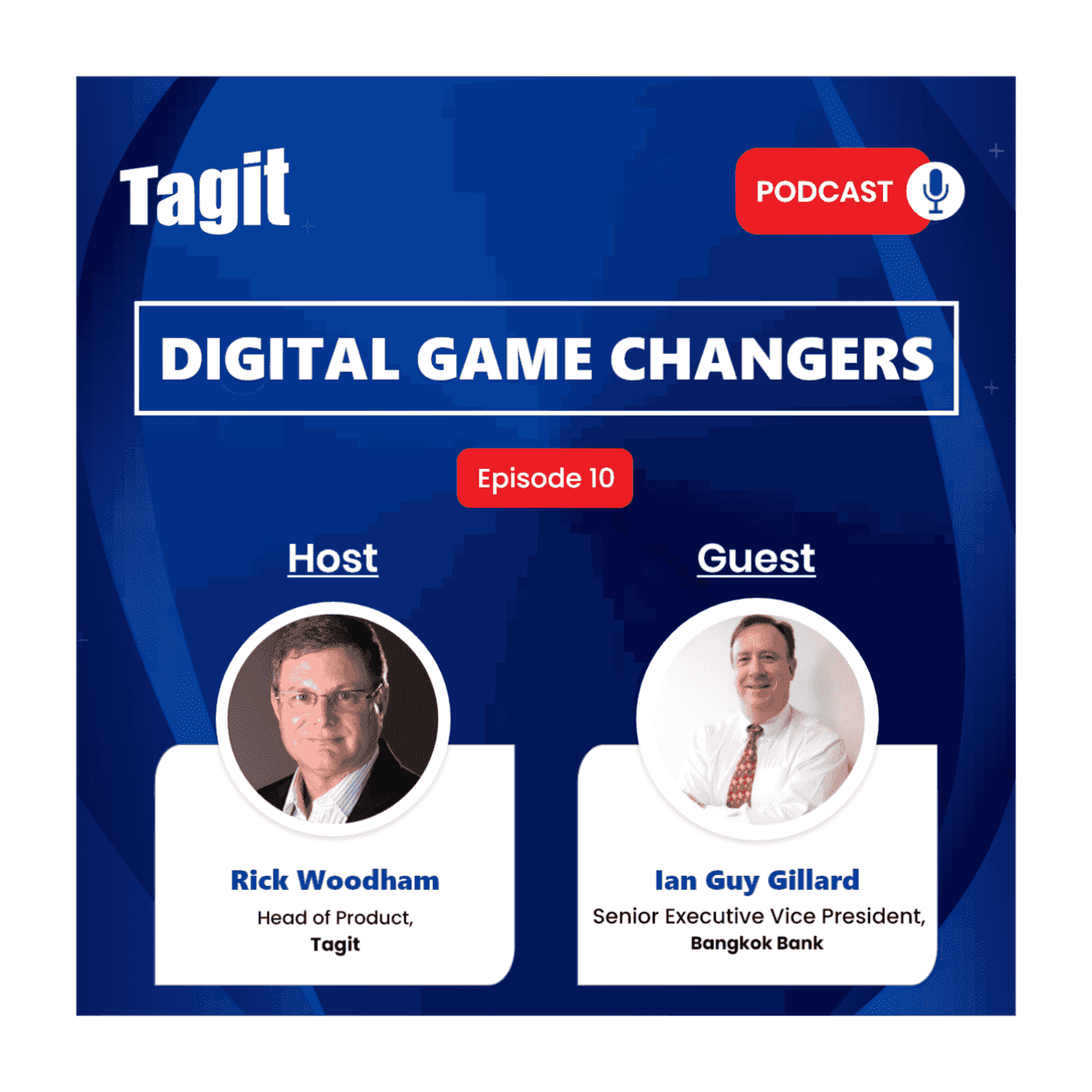 Tagit

PODCAST

DIGITAL GAME CHANGERS

Episode 10

Host

Rick Woodham
Head of Product,
Tagit

Guest

Ian Guy Gillard
Senior Executive Vice President,
Bangkok Bank